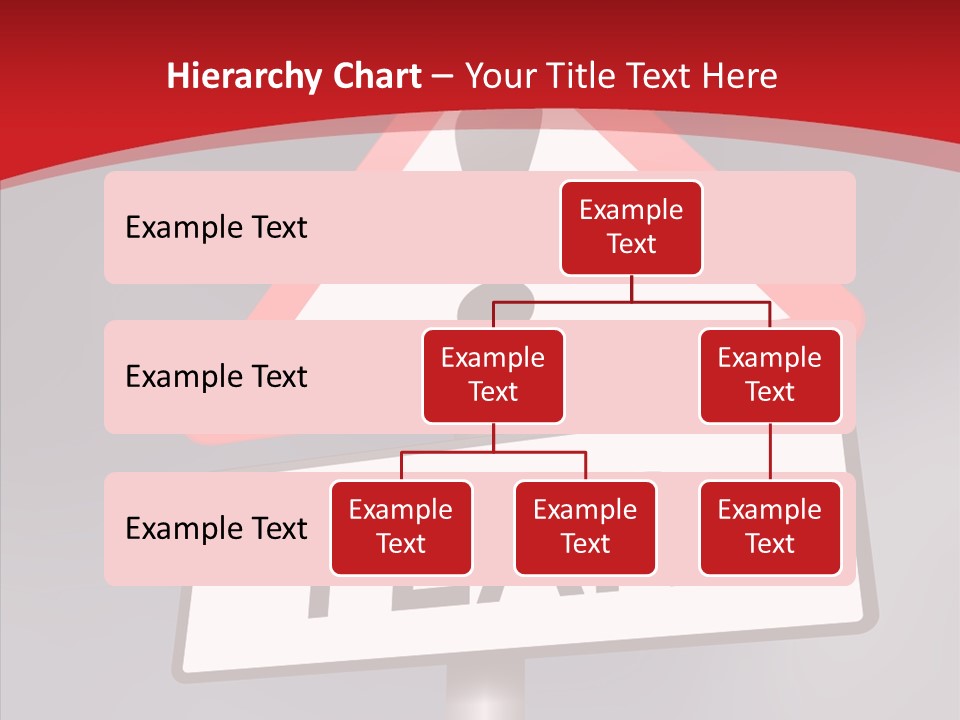 Hierarchy Chart – Your Title Text Here

Example Text

Example Text

Example Text

Example Text

Example Text

Example Text

Example Text

Example Text

Example Text